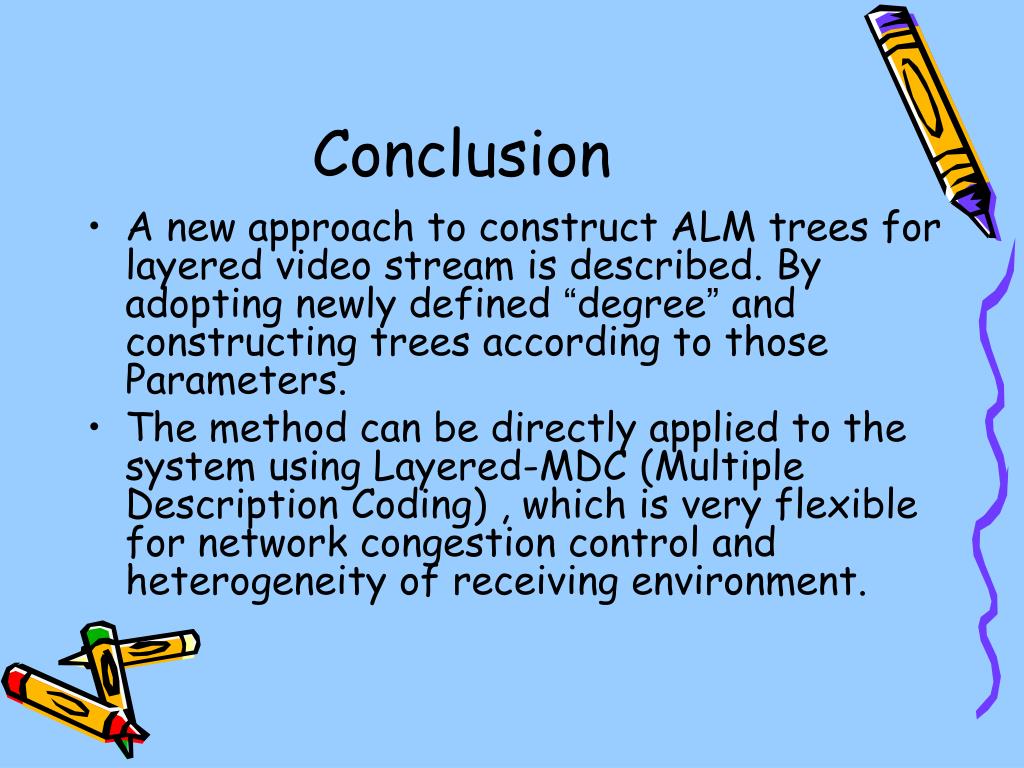 Conclusion

• A new approach to construct ALM trees for layered video stream is described. By adopting newly defined “degree” and constructing trees according to those Parameters.
• The method can be directly applied to the system using Layered-MDC (Multiple Description Coding) , which is very flexible for network congestion control and heterogeneity of receiving environment.